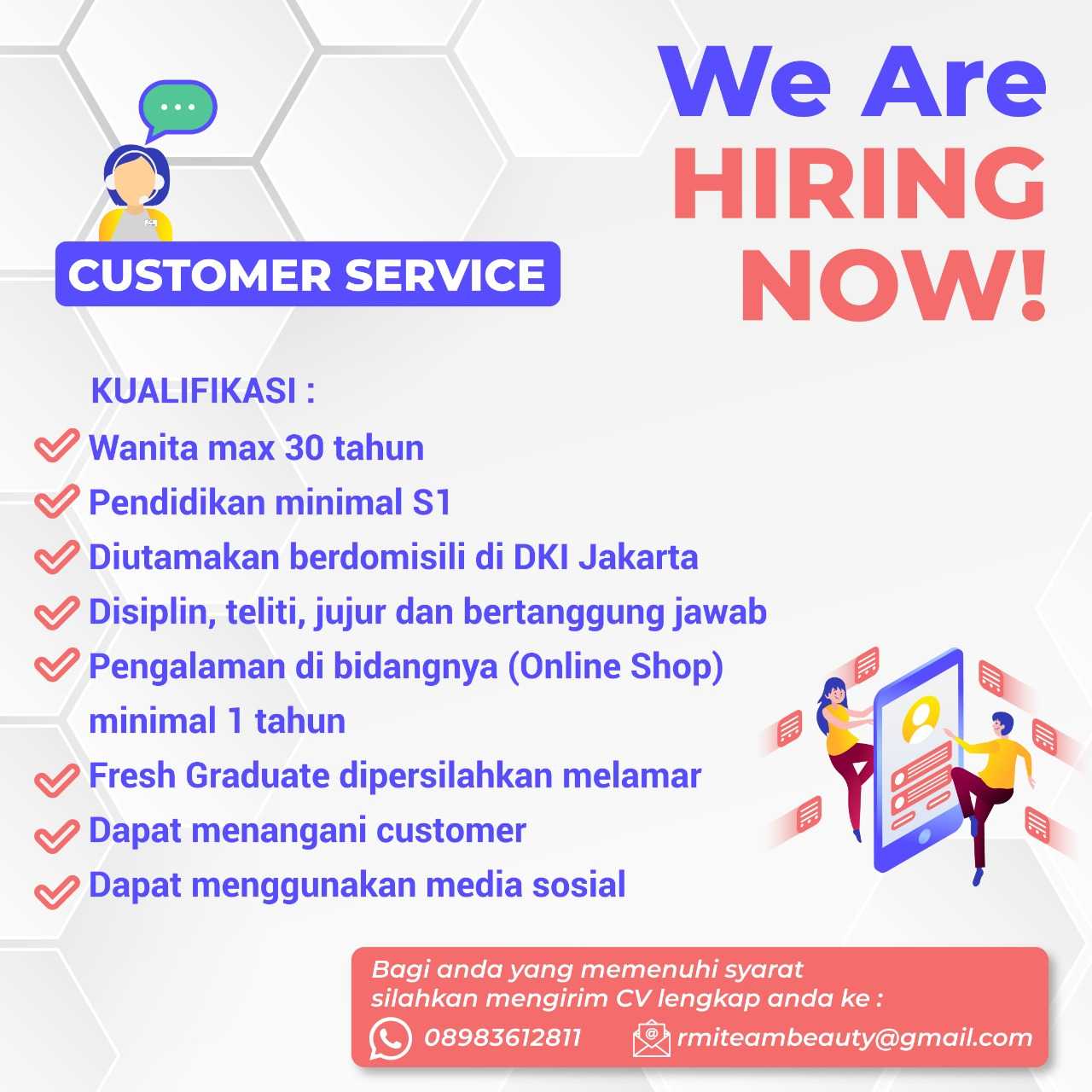 We Are HIRING NOW!

CUSTOMER SERVICE

KUALIFIKASI :

Wanita max 30 tahun

Pendidikan minimal S1

Diutamakan berdomisili di DKI Jakarta

Disiplin, teliti, jujur dan bertanggung jawab

Pengalaman di bidangnya (Online Shop) minimal 1 tahun

Fresh Graduate dipersilahkan melamar

Dapat menangani customer

Dapat menggunakan media sosial

Bagi anda yang memenuhi syarat silahkan mengirim CV lengkap anda ke :

08983612811

rmiteambeauty@gmail.com